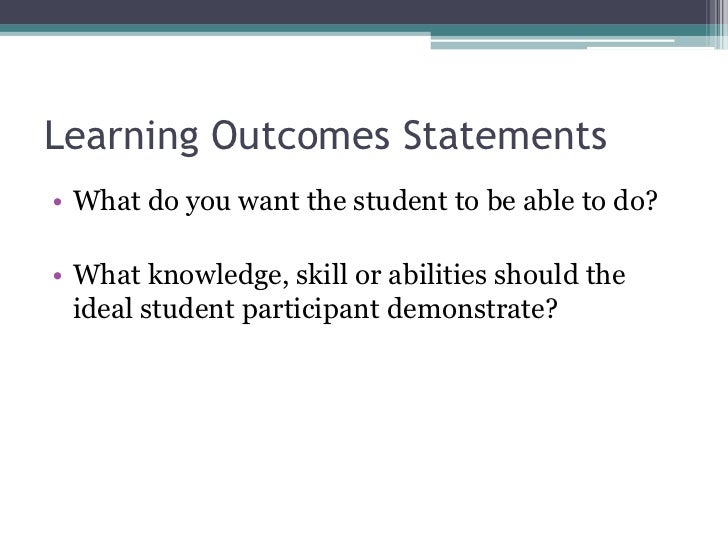 Learning Outcomes Statements

• What do you want the student to be able to do?

• What knowledge, skill or abilities should the ideal student participant demonstrate?